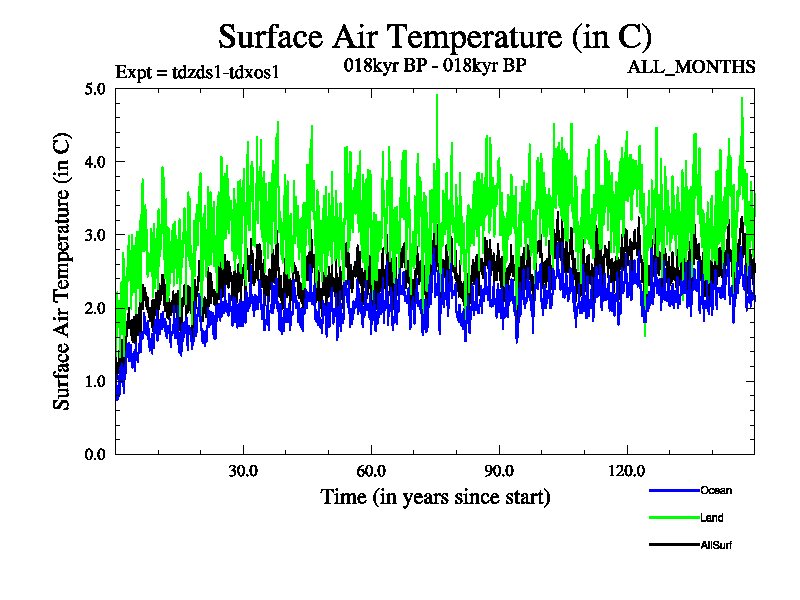 Surface Air Temperature (in C)

Expt = tdzds1-tdxos1

018kyr BP - 018kyr BP

ALL_MONTHS

Surface Air Temperature (in C)

5.0
4.0
3.0
2.0
1.0
0.0

30.0
60.0
90.0
120.0

Time (in years since start)

Ocean
Land
AllSurf